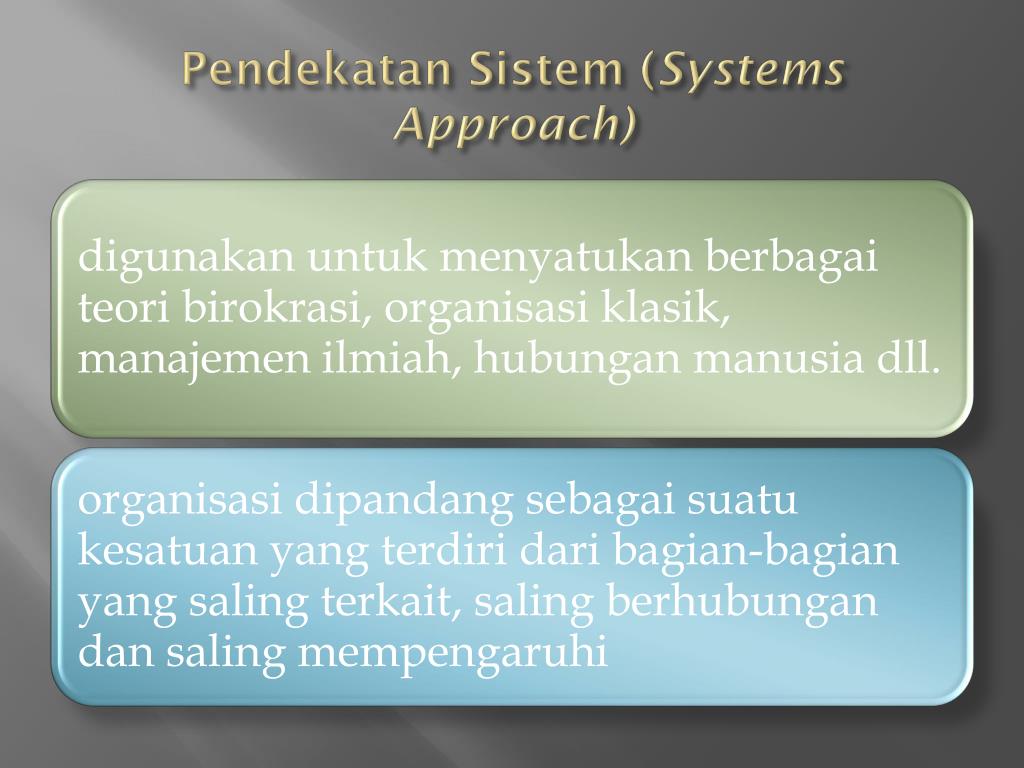 Pendekatan Sistem (Systems Approach)

digunakan untuk menyatukan berbagai teori birokrasi, organisasi klasik, manajemen ilmiah, hubungan manusia dll.

organisasi dipandang sebagai suatu kesatuan yang terdiri dari bagian-bagian yang saling terkait, saling berhubungan dan saling mempengaruhi